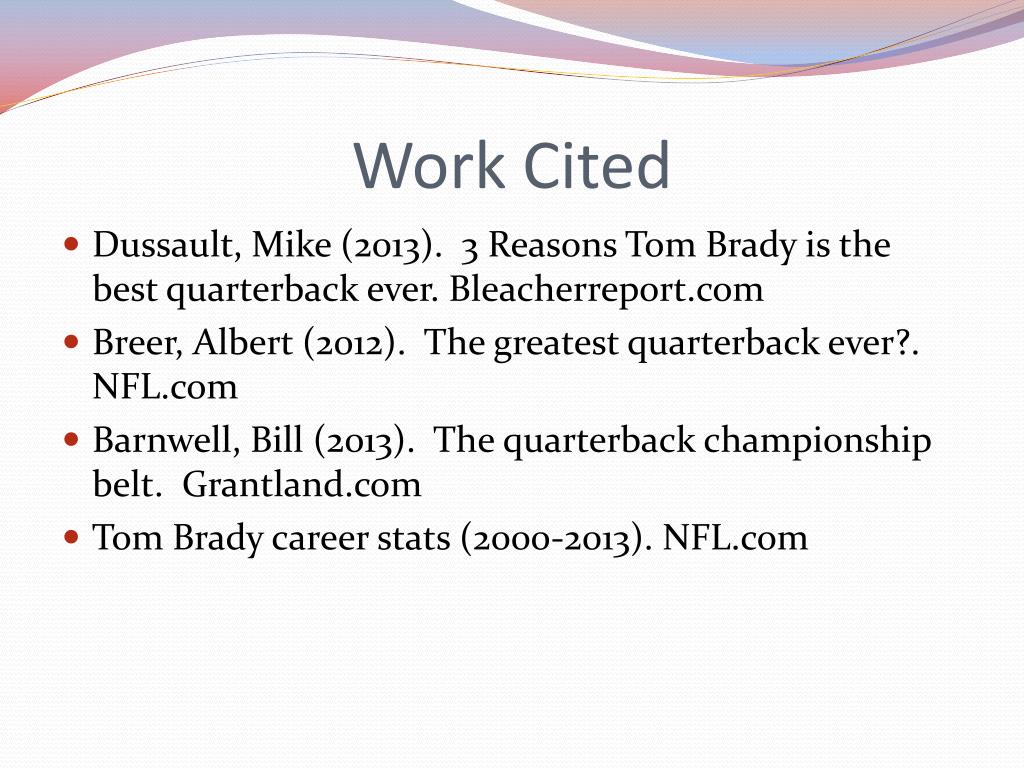 Work Cited

- Dussault, Mike (2013). 3 Reasons Tom Brady is the best quarterback ever. Bleacherreport.com
- Breer, Albert (2012). The greatest quarterback ever?. NFL.com
- Barnwell, Bill (2013). The quarterback championship belt. Grantland.com
- Tom Brady career stats (2000-2013). NFL.com